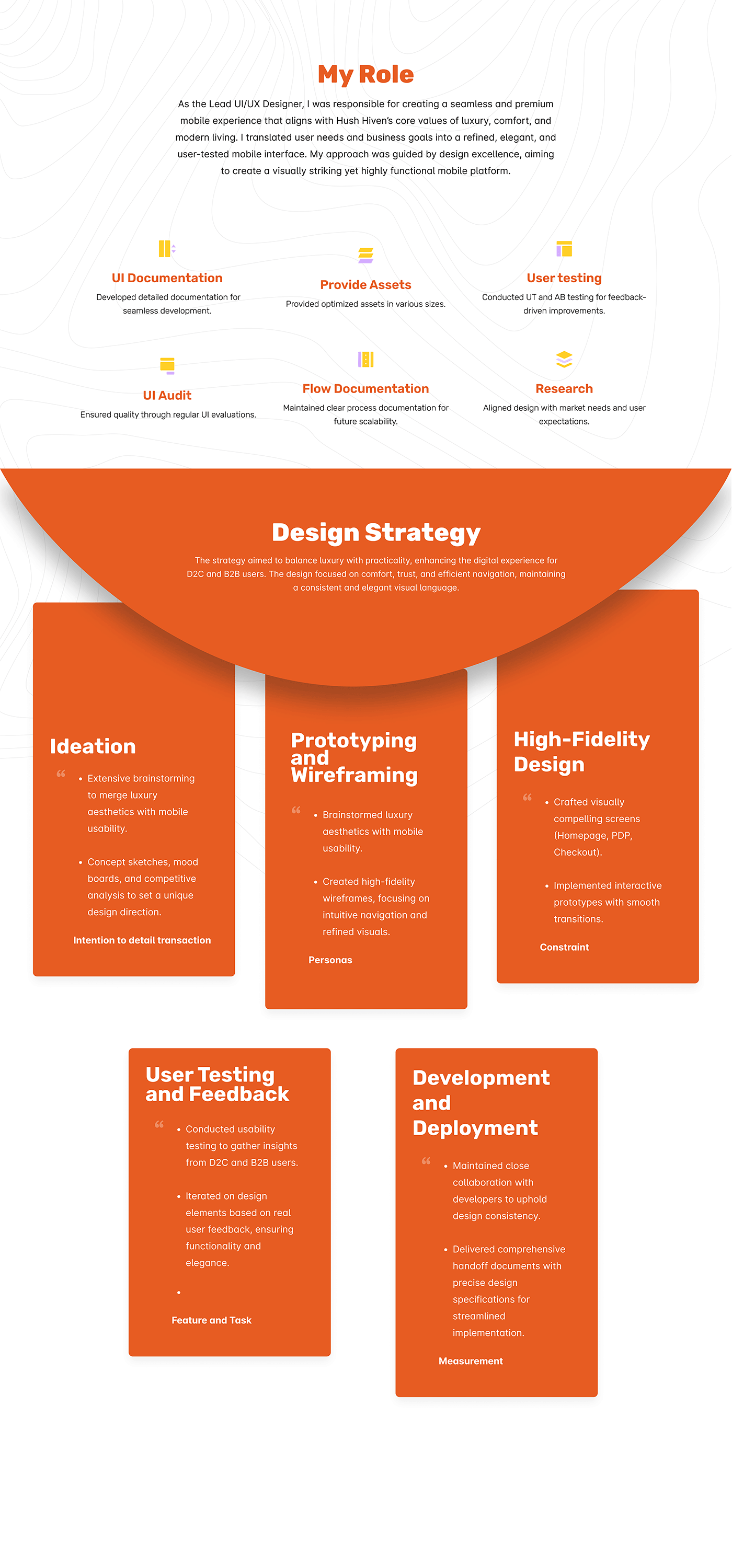 My Role

As the Lead UI/UX Designer, I was responsible for creating a seamless and premium mobile experience that aligns with Hush Hiven's core values of luxury, comfort, and modern living. I translated user needs and business goals into a refined, elegant, and user-tested mobile interface. My approach was guided by design excellence, aiming to create a visually striking yet highly functional mobile platform.

UI Documentation
Developed detailed documentation for seamless development.

Provide Assets
Provided optimized assets in various sizes.

User testing
Conducted UT and AB testing for feedback-driven improvements.

UI Audit
Ensured quality through regular UI evaluations.

Flow Documentation
Maintained clear process documentation for future scalability.

Research
Aligned design with market needs and user expectations.

Design Strategy

The strategy aimed to balance luxury with practicality, enhancing the digital experience for D2C and B2B users. The design focused on comfort, trust, and efficient navigation, maintaining a consistent and elegant visual language.

Ideation

“
• Extensive brainstorming to merge luxury aesthetics with mobile usability.
• Concept sketches, mood boards, and competitive analysis to set a unique design direction.

Intention to detail transaction

Prototyping and Wireframing

“
• Brainstormed luxury aesthetics with mobile usability.
• Created high-fidelity wireframes, focusing on intuitive navigation and refined visuals.

Personas

High-Fidelity Design

“
• Crafted visually compelling screens (Homepage, PDP, Checkout).
• Implemented interactive prototypes with smooth transitions.

Constraint

User Testing and Feedback

“
• Conducted usability testing to gather insights from D2C and B2B users.
• Iterated on design elements based on real user feedback, ensuring functionality and elegance.
•

Feature and Task

Development and Deployment

“
• Maintained close collaboration with developers to uphold design consistency.
• Delivered comprehensive handoff documents with precise design specifications for streamlined implementation.

Measurement